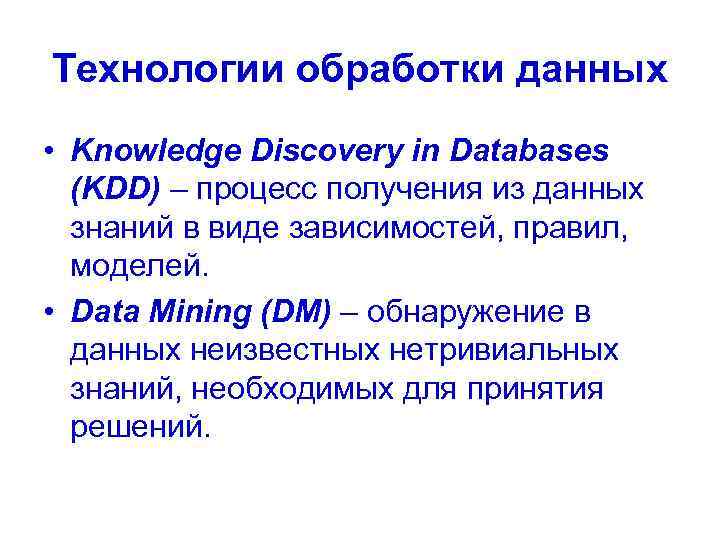 Технологии обработки данных

• Knowledge Discovery in Databases (KDD) – процесс получения из данных знаний в виде зависимостей, правил, моделей.

• Data Mining (DM) – обнаружение в данных неизвестных нетривиальных знаний, необходимых для принятия решений.